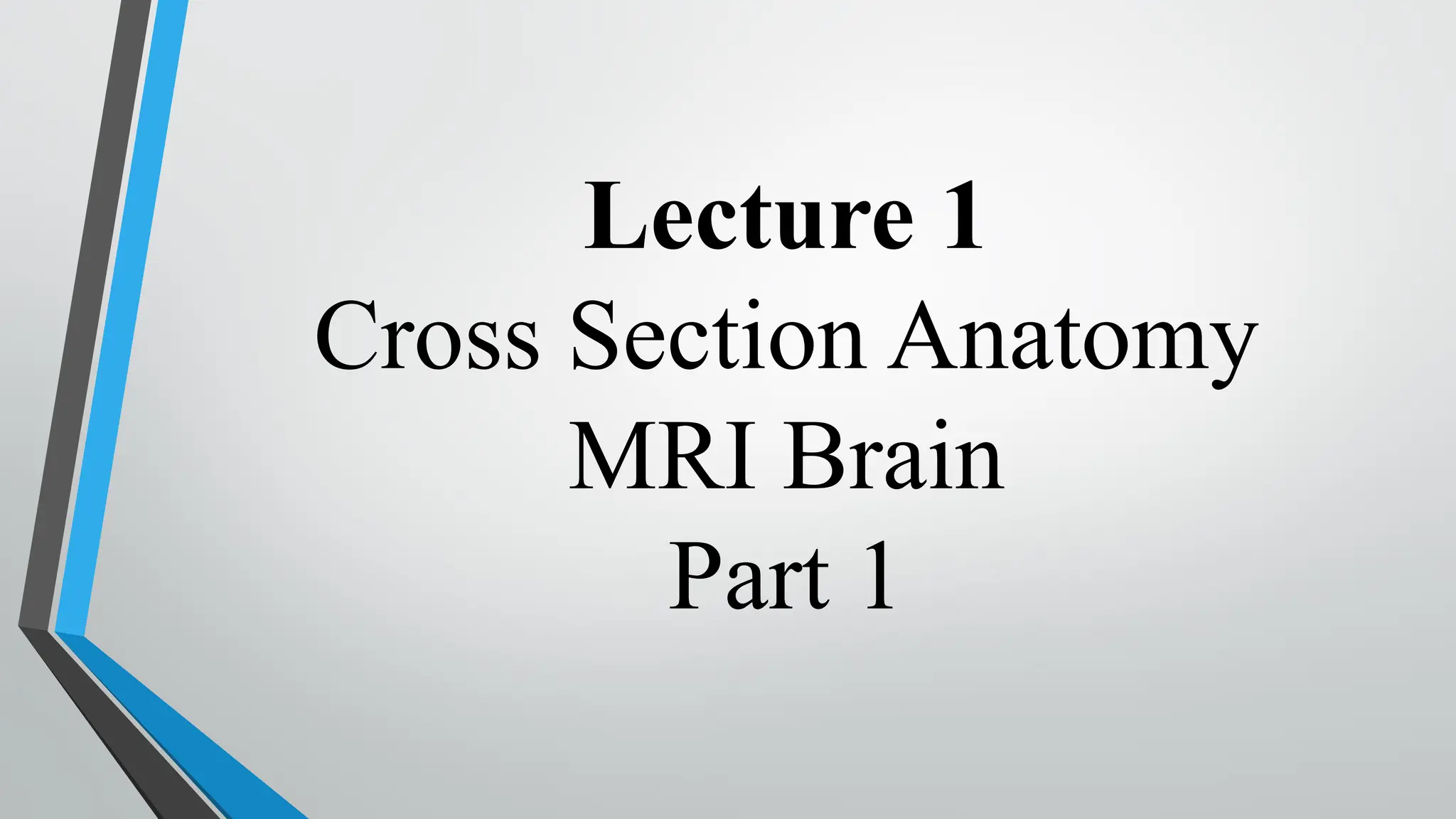 Lecture 1
Cross Section Anatomy
MRI Brain
Part 1